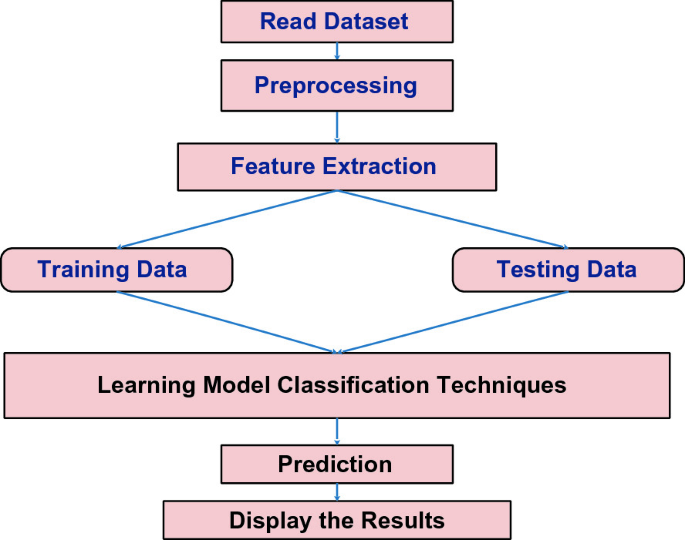 Read Dataset

Preprocessing

Feature Extraction

Training Data

Testing Data

Learning Model Classification Techniques

Prediction

Display the Results